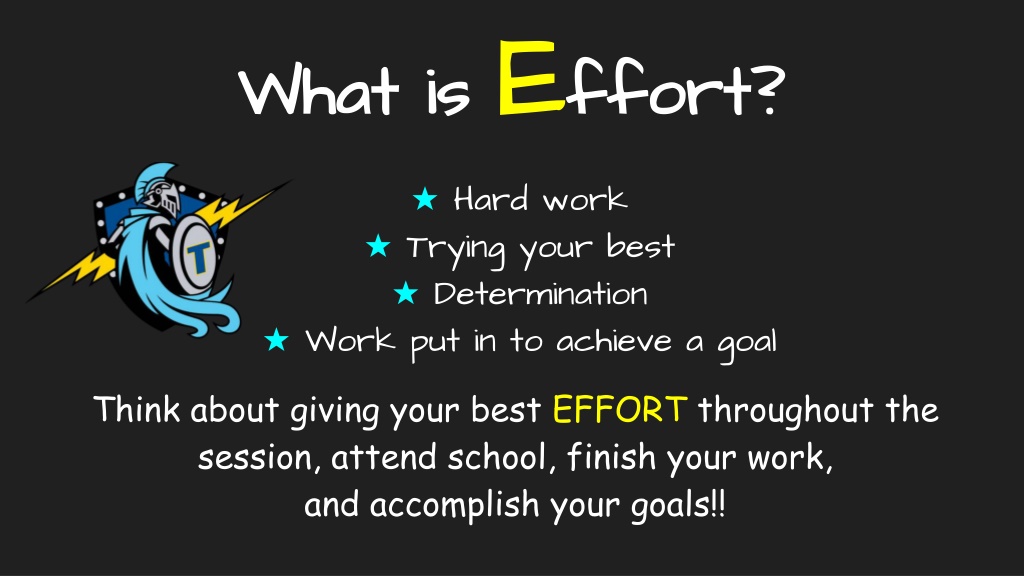 What is Effort?

T

★ Hard work
★ Trying your best
★ Determination
★ Work put in to achieve a goal

Think about giving your best EFFORT throughout the session, attend school, finish your work, and accomplish your goals!!